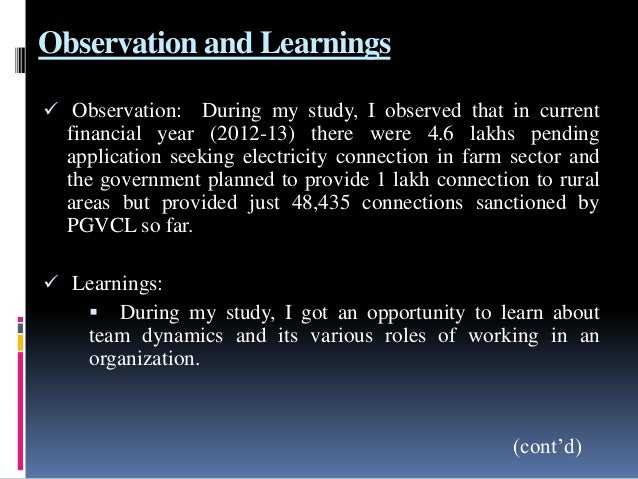 Observation and Learnings

✓ Observation: During my study, I observed that in current financial year (2012-13) there were 4.6 lakhs pending application seeking electricity connection in farm sector and the government planned to provide 1 lakh connection to rural areas but provided just 48,435 connections sanctioned by PGVCL so far.

✓ Learnings:

▪ During my study, I got an opportunity to learn about team dynamics and its various roles of working in an organization.

(cont’d)